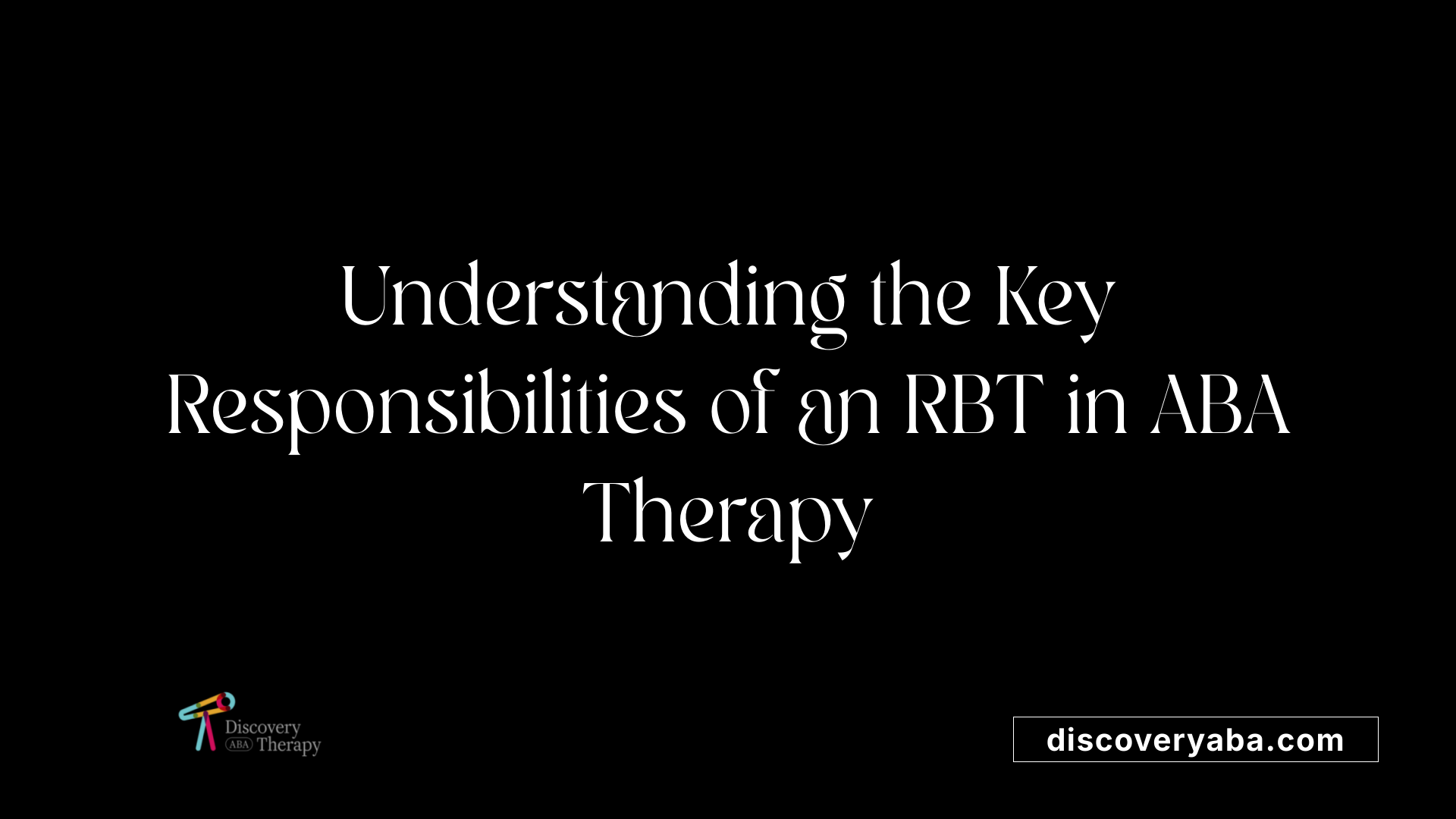 Understanding the Key Responsibilities of an RBT in ABA Therapy

Discovery
ABA Therapy

discoveryaba.com